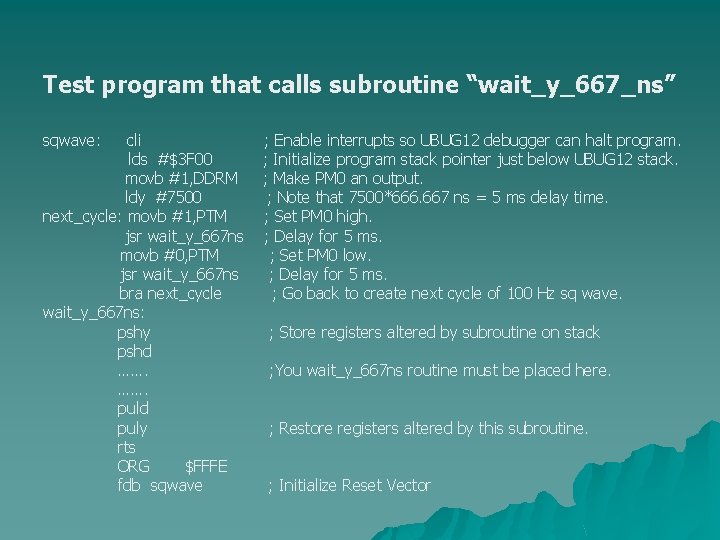 Test program that calls subroutine “wait_y_667_ns”

sqwave: cli ; Enable interrupts so UBUG12 debugger can halt program.
lds #$3F00 ; Initialize program stack pointer just below UBUG12 stack.
movb #1,DDRM ; Make PM0 an output.
ldy #7500 ; Note that 7500*666.667 ns = 5 ms delay time.
next_cycle: movb #1,PTM ; Set PM0 high.
jsr wait_y_667ns ; Delay for 5 ms.
movb #0,PTM ; Set PM0 low.
jsr wait_y_667ns ; Delay for 5 ms.
bra next_cycle ; Go back to create next cycle of 100 Hz sq wave.
wait_y_667ns:
pshy ; Store registers altered by subroutine on stack
pshd
……. ;You wait_y_667ns routine must be placed here.
…….
puld
puly ; Restore registers altered by this subroutine.
rts
ORG $FFFE
fdb sqwave ; Initialize Reset Vector